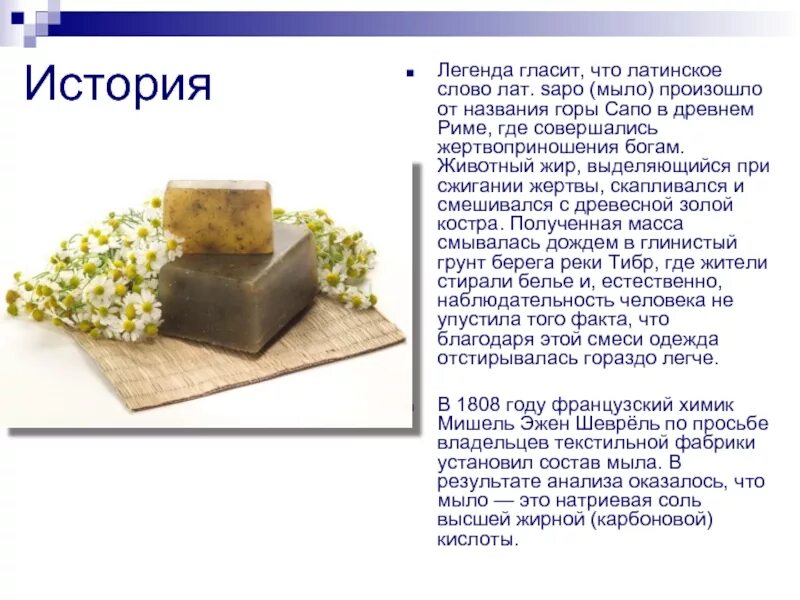 История

Легенда гласит, что латинское слово лат. sapo (мыло) произошло от названия горы Сапо в древнем Риме, где совершались жертвоприношения богам. Животный жир, выделяющийся при сжигании жертвы, скапливался и смешивался с древесной золой костра. Полученная масса смывалась дождем в глинистый грунт берега реки Тибр, где жители стирали белье и, естественно, наблюдательность человека не упустила того факта, что благодаря этой смеси одежда отстирывалась гораздо легче.

В 1808 году французский химик Мишель Эжен Шеврёль по просьбе владельцев текстильной фабрики установил состав мыла. В результате анализа оказалось, что мыло — это натриевая соль высшей жирной (карбоновой) кислоты.